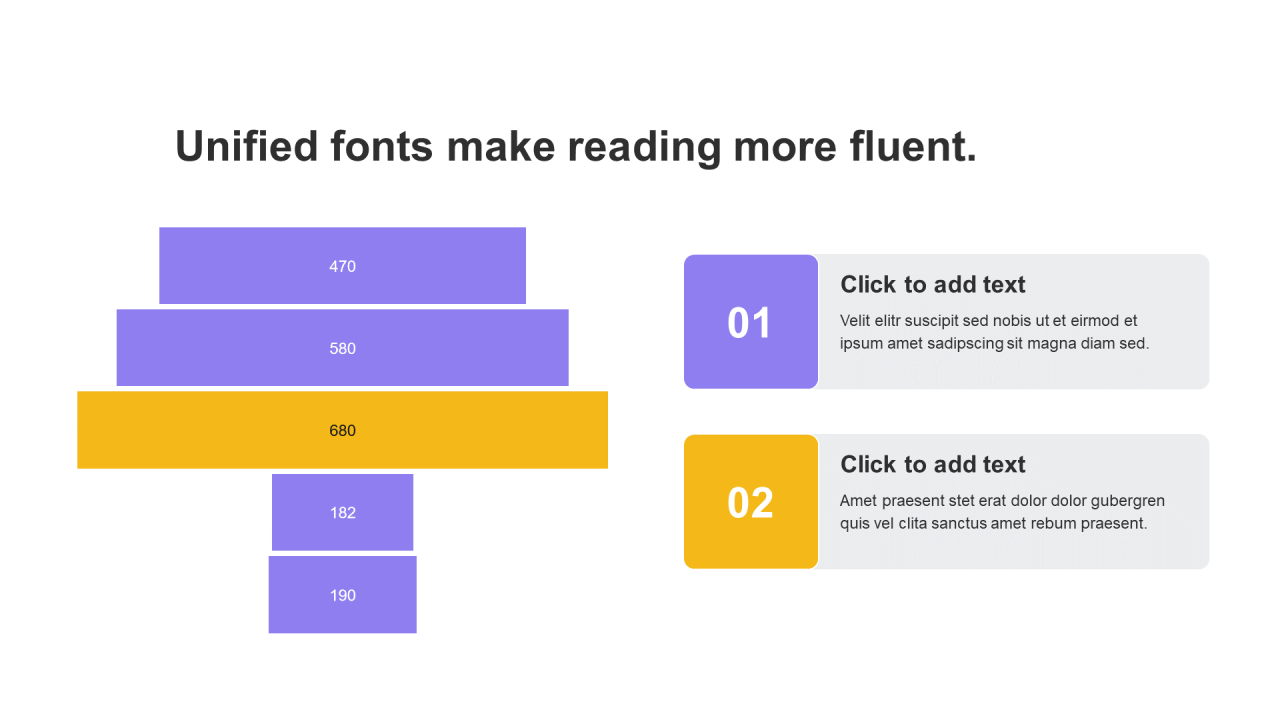 Unified fonts make reading more fluent.

470

580

680

182

190

01

Click to add text

Velit elitr suscipit sed nobis ut et eirmod et ipsum amet sadipscing sit magna diam sed.

02

Click to add text

Amet praesent stet erat dolor dolor gubergren quis vel clita sanctus amet rebum praesent.